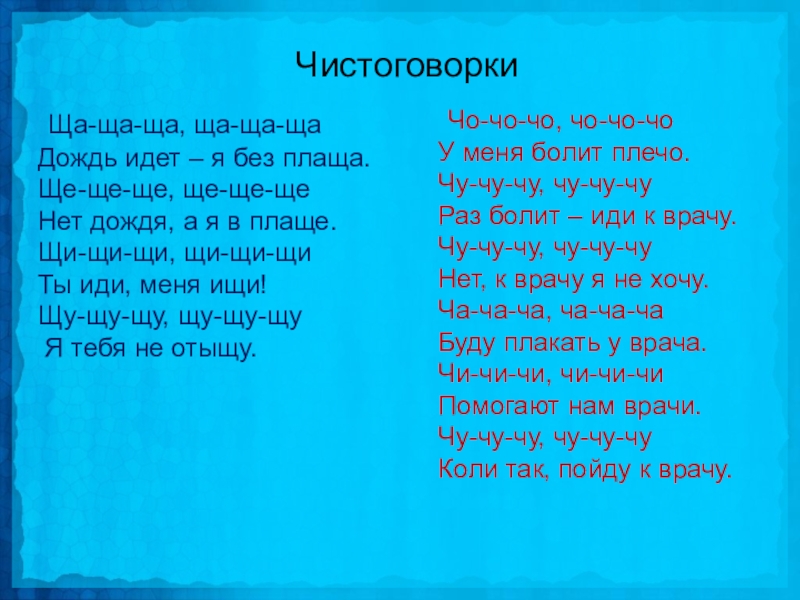 Чистоговорки

Ща-ща-ща, ща-ща-ща
Дождь идет – я без плаща.
Ще-ще-ще, ще-ще-ще
Нет дождя, а я в плаще.
Щи-щи-щи, щи-щи-щи
Ты иди, меня ищи!
Щу-щу-щу, щу-щу-щу
Я тебя не отыщу.

Чо-чо-чо, чо-чо-чо
У меня болит плечо.
Чу-чу-чу, чу-чу-чу
Раз болит – иди к врачу.
Чу-чу-чу, чу-чу-чу
Нет, к врачу я не хочу.
Ча-ча-ча, ча-ча-ча
Буду плакать у врача.
Чи-чи-чи, чи-чи-чи
Помогают нам врачи.
Чу-чу-чу, чу-чу-чу
Коли так, пойду к врачу.